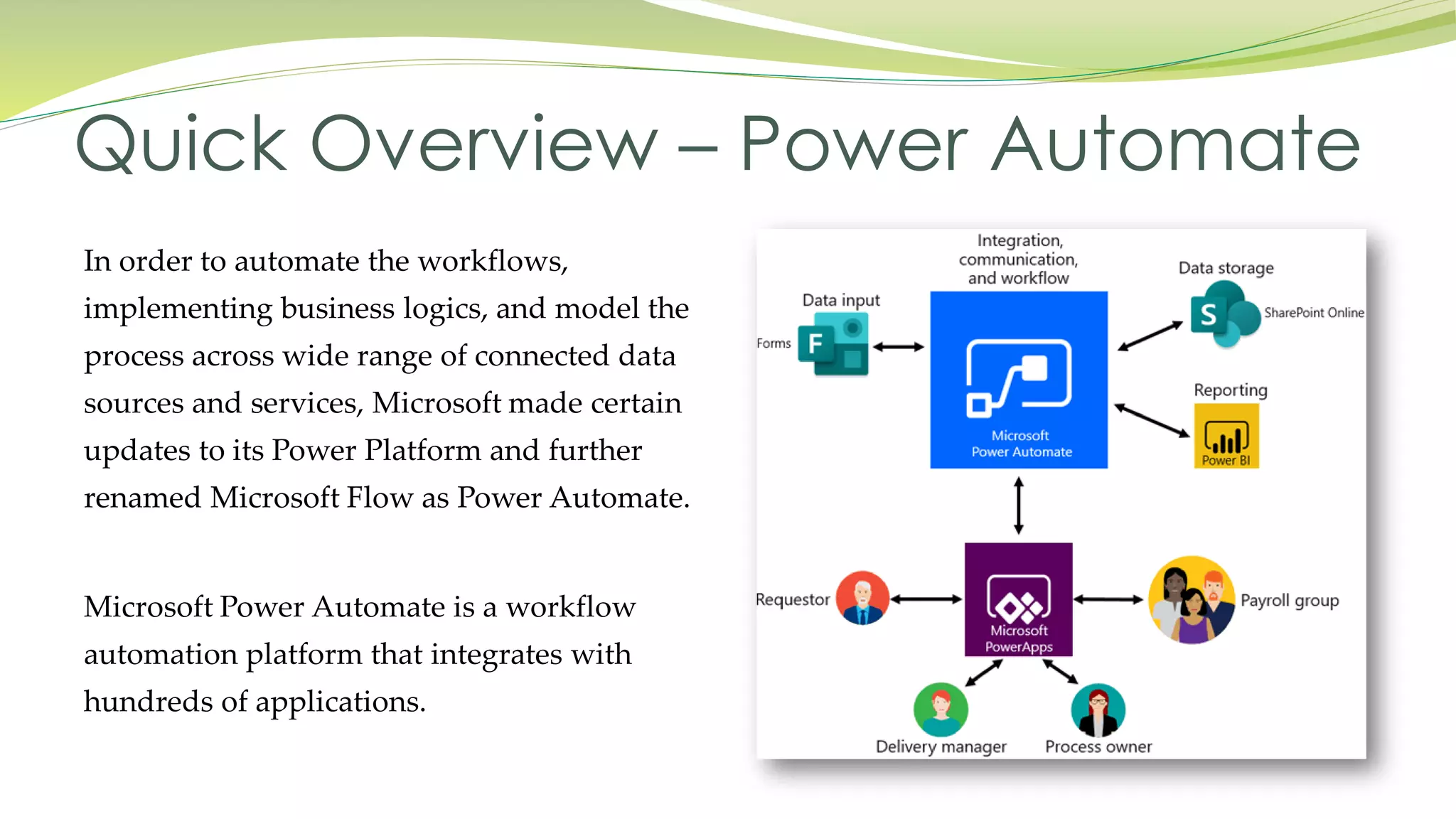 Quick Overview – Power Automate

In order to automate the workflows, implementing business logics, and model the process across wide range of connected data sources and services, Microsoft made certain updates to its Power Platform and further renamed Microsoft Flow as Power Automate.

Microsoft Power Automate is a workflow automation platform that integrates with hundreds of applications.

Integration, communication, and workflow

Data input

Forms

F

Microsoft Power Automate

Data storage

S

SharePoint Online

Reporting

Power BI

Requestor

Microsoft PowerApps

Payroll group

Delivery manager

Process owner